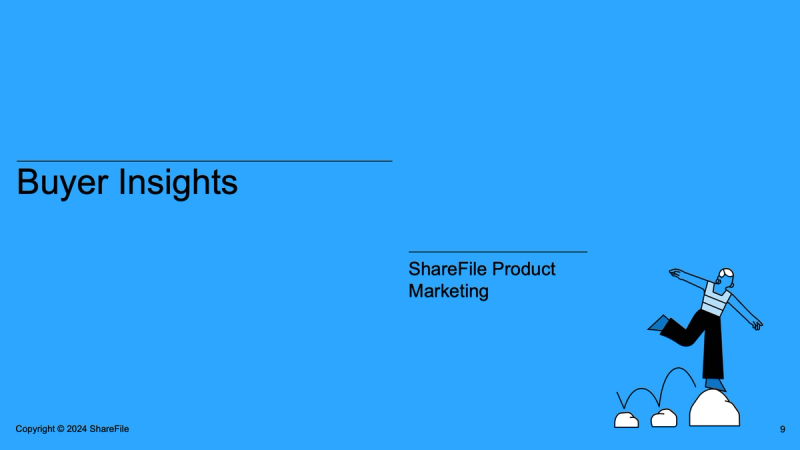 Buyer Insights

ShareFile Product Marketing

Copyright © 2024 ShareFile

9